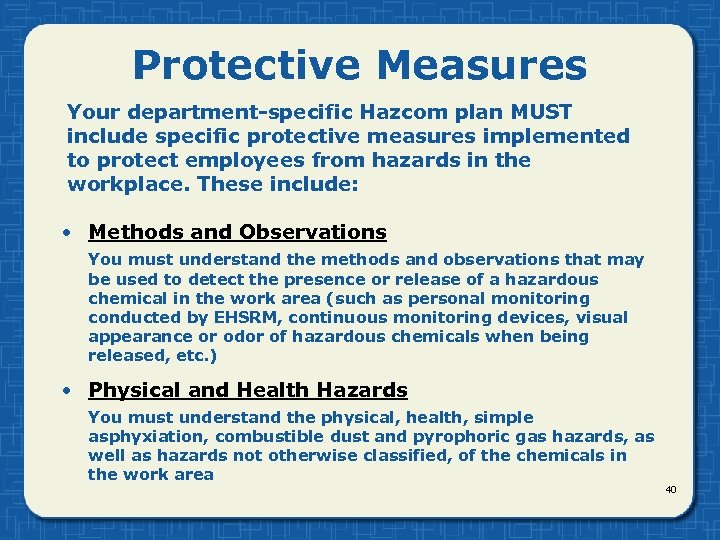 Protective Measures

Your department-specific Hazcom plan MUST include specific protective measures implemented to protect employees from hazards in the workplace. These include:

• Methods and Observations

You must understand the methods and observations that may be used to detect the presence or release of a hazardous chemical in the work area (such as personal monitoring conducted by EHSRM, continuous monitoring devices, visual appearance or odor of hazardous chemicals when being released, etc.)

• Physical and Health Hazards

You must understand the physical, health, simple asphyxiation, combustible dust and pyrophoric gas hazards, as well as hazards not otherwise classified, of the chemicals in the work area

40